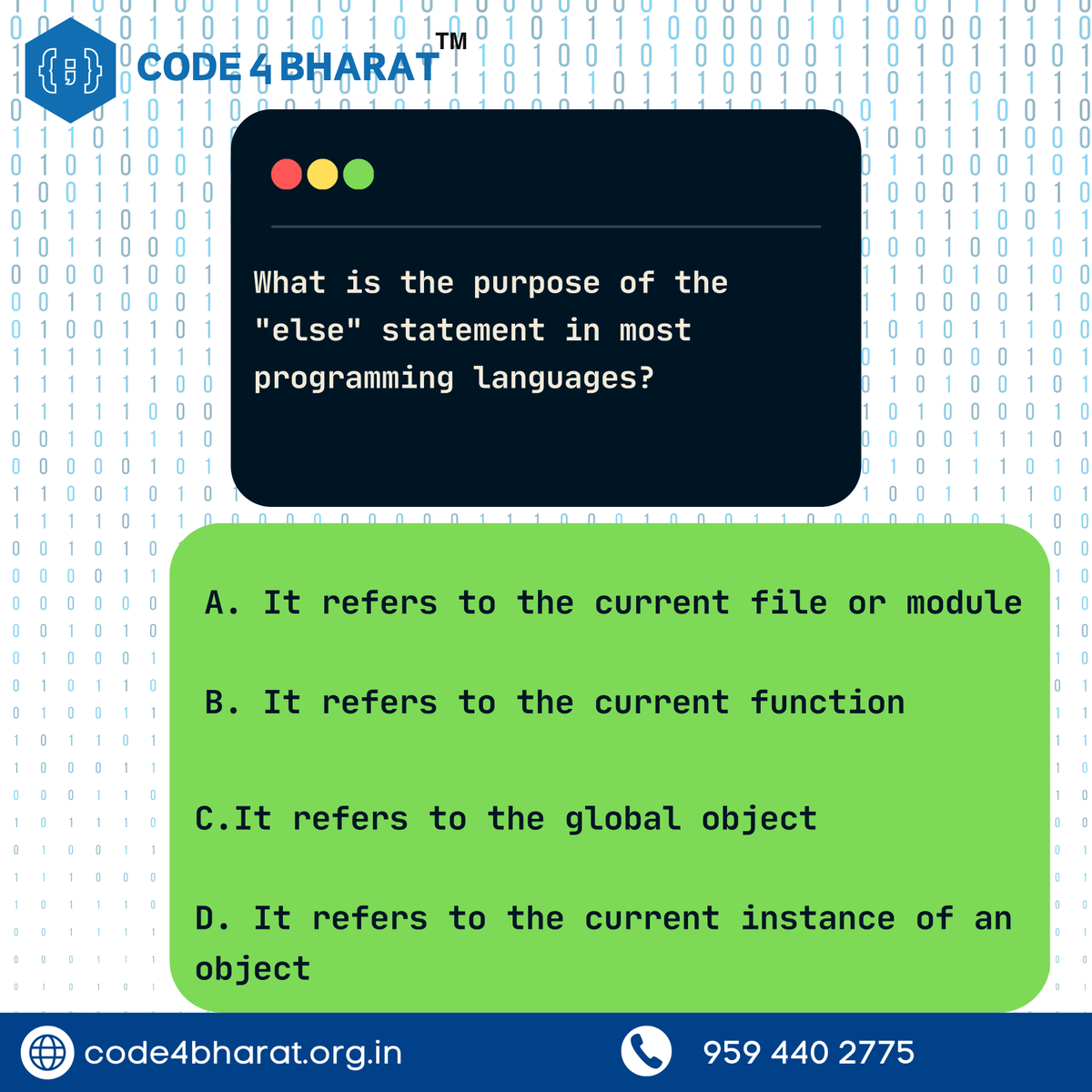 {;} CODE 4 BHARAT™

What is the purpose of the "else" statement in most programming languages?

A. It refers to the current file or module

B. It refers to the current function

C.It refers to the global object

D. It refers to the current instance of an object

code4bharat.org.in

959 440 2775